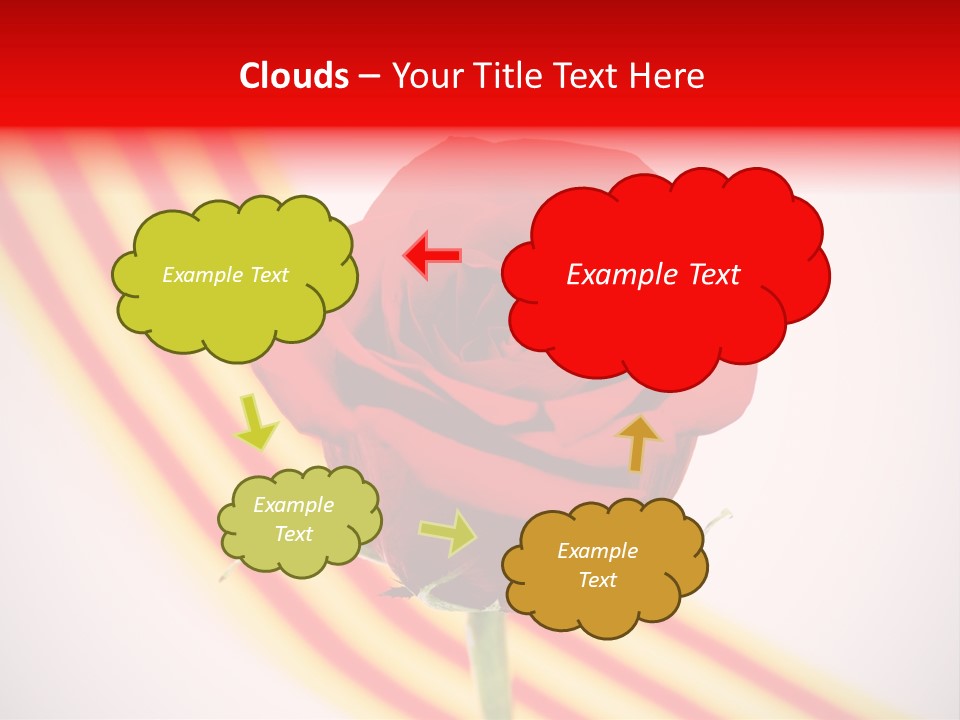 Clouds – Your Title Text Here

Example Text

Example Text

Example Text

Example Text